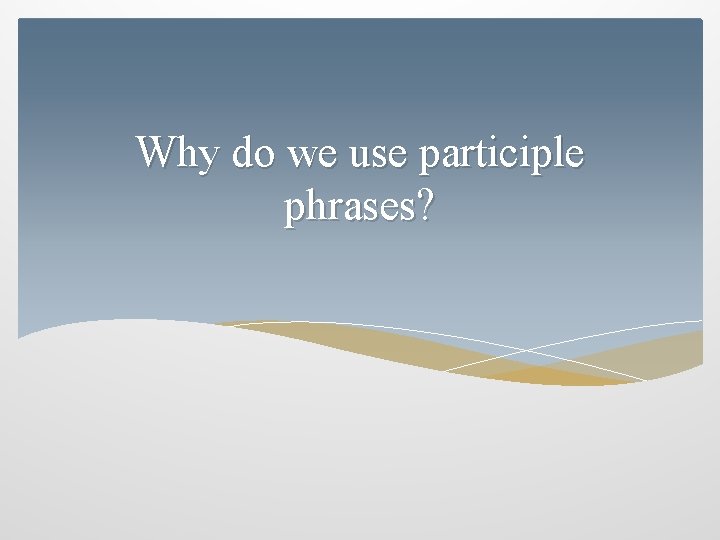 Why do we use participle phrases?